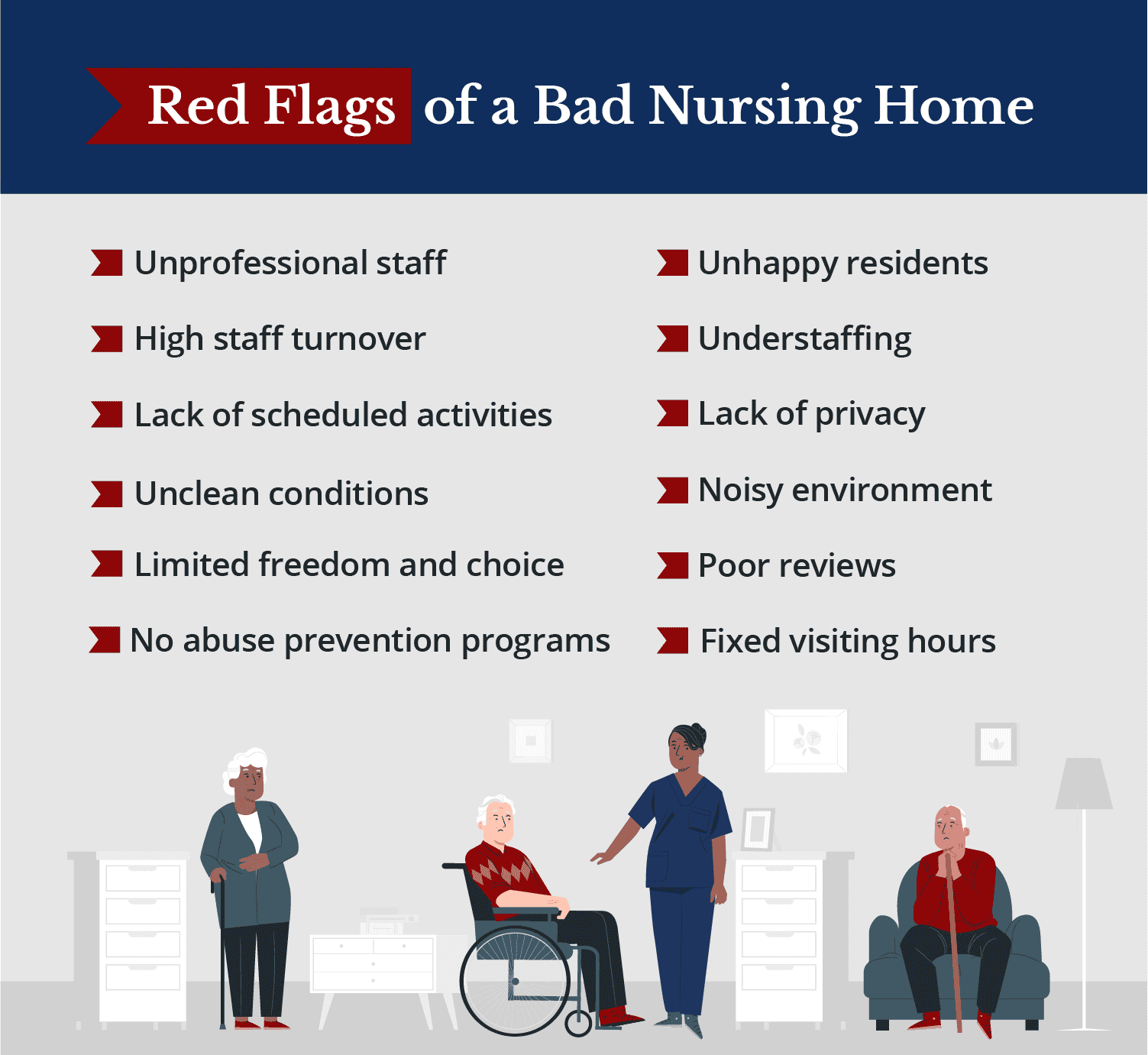 Red Flags of a Bad Nursing Home

Unprofessional staff

High staff turnover

Lack of scheduled activities

Unclean conditions

Limited freedom and choice

No abuse prevention programs

Unhappy residents

Understaffing

Lack of privacy

Noisy environment

Poor reviews

Fixed visiting hours